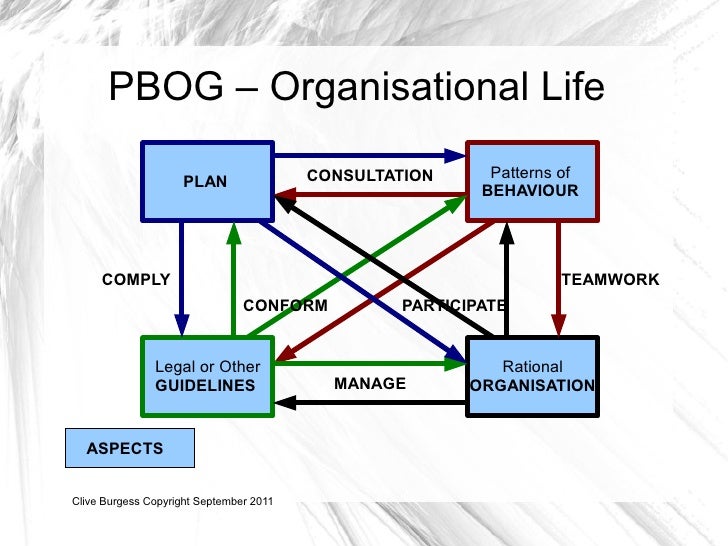 PBOG – Organisational Life

PLAN

CONSULTATION

Patterns of
BEHAVIOUR

COMPLY

CONFORM

PARTICIPATE

TEAMWORK

Legal or Other
GUIDELINES

MANAGE

Rational
ORGANISATION

ASPECTS

Clive Burgess Copyright September 2011